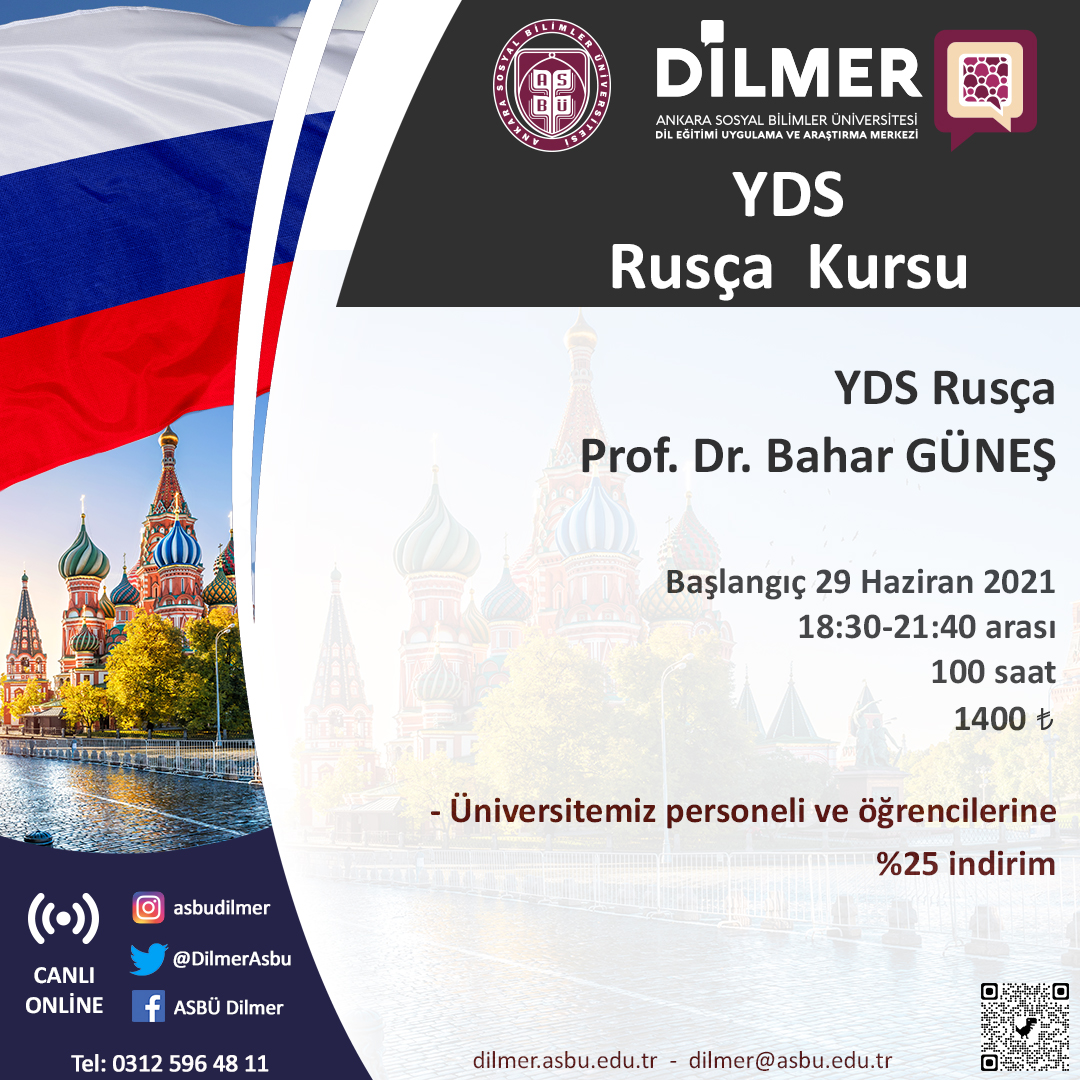 ANKARA SOSYAL BİLİMLER ÜNİVERSİTESİ
ASBÜ

DİLMER
ANKARA SOSYAL BİLİMLER ÜNİVERSİTESİ
DİL EĞİTİMİ UYGULAMA VE ARAŞTIRMA MERKEZİ

YDS
Rusça Kursu

YDS Rusça
Prof. Dr. Bahar GÜNEŞ

Başlangıç 29 Haziran 2021
18:30-21:40 arası
100 saat
1400 ₺

- Üniversitemiz personeli ve öğrencilerine
%25 indirim

CANLI
ONLİNE

asbudilmer
@DilmerAsbu
ASBÜ Dilmer

Tel: 0312 596 48 11

dilmer.asbu.edu.tr - dilmer@asbu.edu.tr